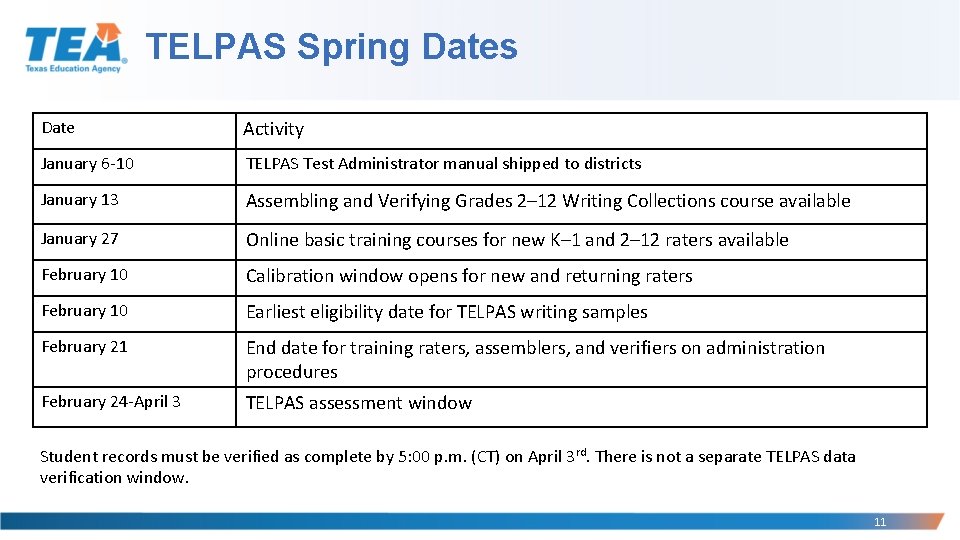 TEA Texas Education Agency

TELPAS Spring Dates

| Date | Activity |
|---|---|
| January 6-10 | TELPAS Test Administrator manual shipped to districts |
| January 13 | Assembling and Verifying Grades 2–12 Writing Collections course available |
| January 27 | Online basic training courses for new K–1 and 2–12 raters available |
| February 10 | Calibration window opens for new and returning raters |
| February 10 | Earliest eligibility date for TELPAS writing samples |
| February 21 | End date for training raters, assemblers, and verifiers on administration procedures |
| February 24-April 3 | TELPAS assessment window |

Student records must be verified as complete by 5:00 p.m. (CT) on April 3$^{rd}$. There is not a separate TELPAS data verification window.

11